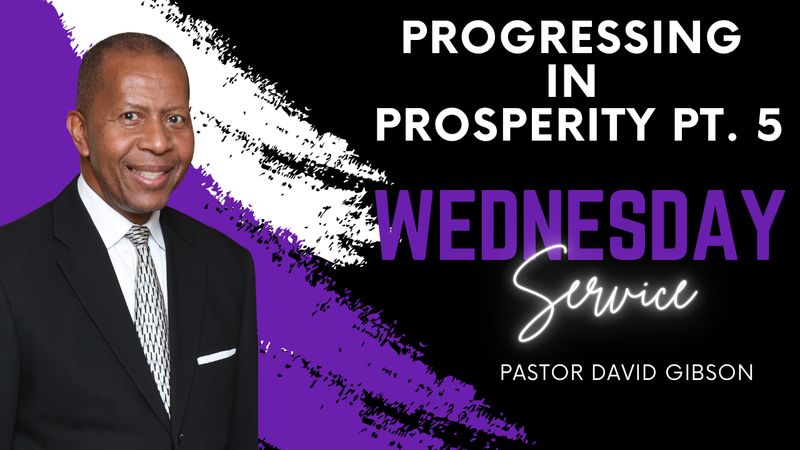 PROGRESSING IN PROSPERITY PT. 5

WEDNESDAY

Service

PASTOR DAVID GIBSON